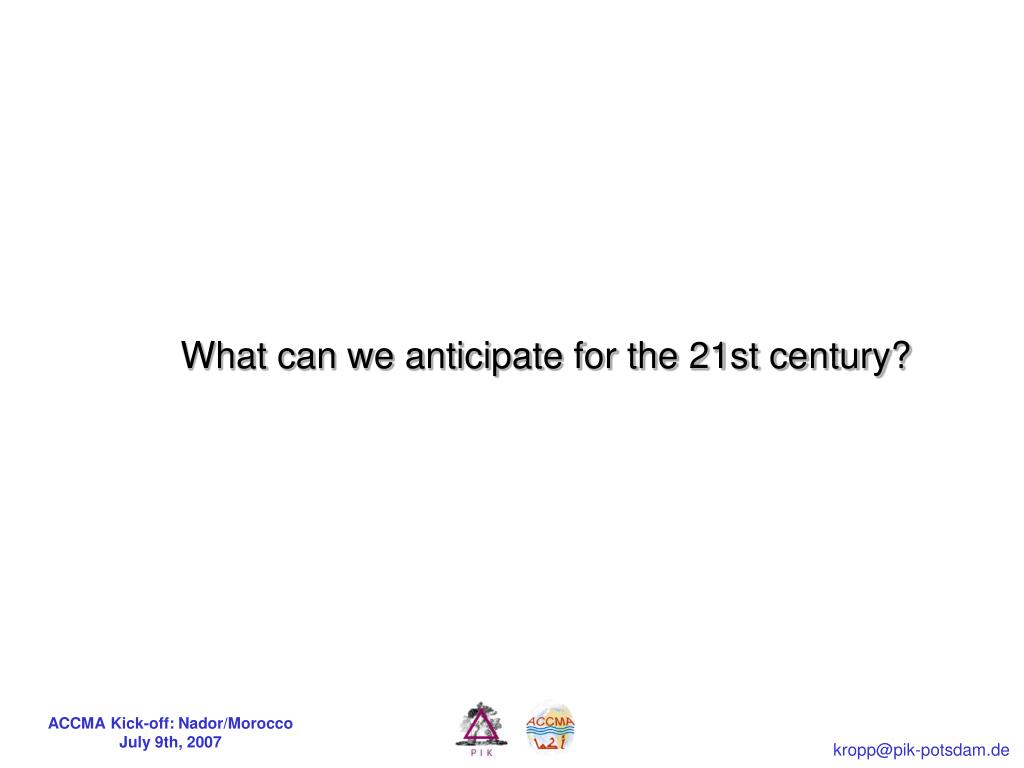 What can we anticipate for the 21st century?

ACCMA Kick-off: Nador/Morocco
July 9th, 2007

P I K

ACCMA

kropp@pik-potsdam.de